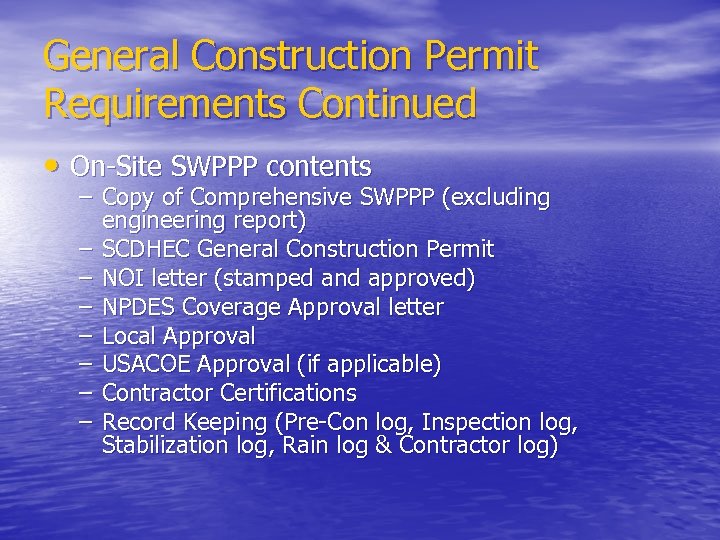 General Construction Permit Requirements Continued

• On-Site SWPPP contents
– Copy of Comprehensive SWPPP (excluding engineering report)
– SCDHEC General Construction Permit
– NOI letter (stamped and approved)
– NPDES Coverage Approval letter
– Local Approval
– USACOE Approval (if applicable)
– Contractor Certifications
– Record Keeping (Pre-Con log, Inspection log, Stabilization log, Rain log & Contractor log)